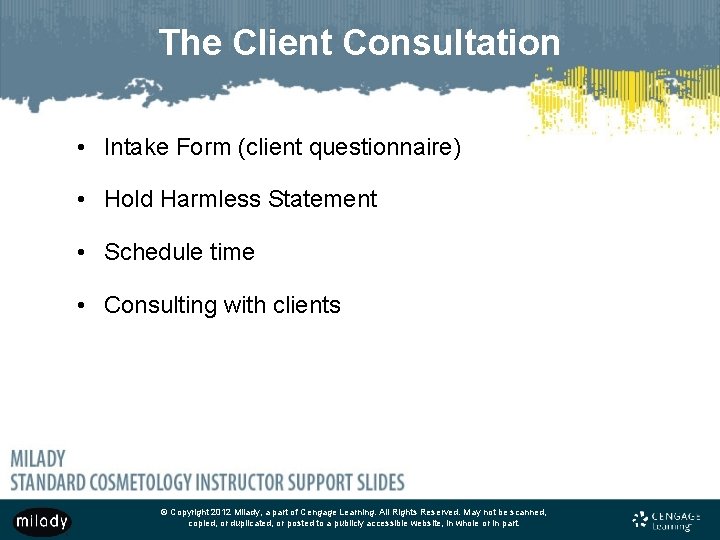 The Client Consultation

• Intake Form (client questionnaire)

• Hold Harmless Statement

• Schedule time

• Consulting with clients

MILADY
STANDARD COSMETOLOGY INSTRUCTOR SUPPORT SLIDES

milady

© Copyright 2012 Milady, a part of Cengage Learning. All Rights Reserved. May not be scanned, copied, or duplicated, or posted to a publicly accessible website, in whole or in part.

CENGAGE Learning